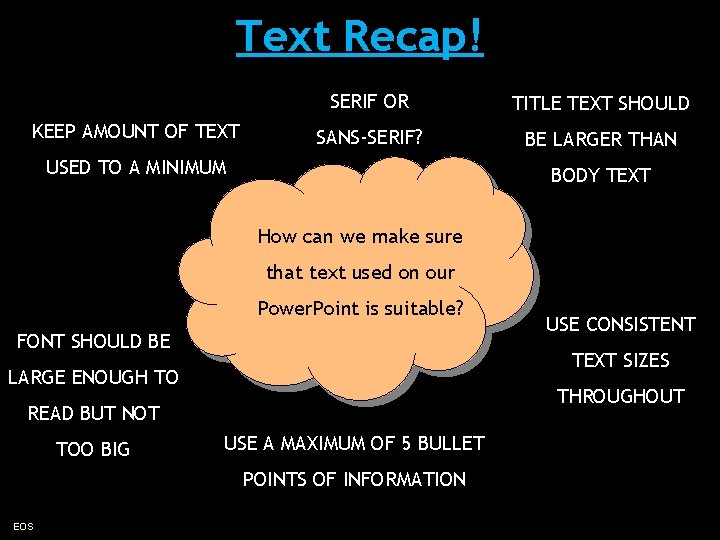 Text Recap!

KEEP AMOUNT OF TEXT USED TO A MINIMUM

SERIF OR SANS-SERIF?

TITLE TEXT SHOULD BE LARGER THAN BODY TEXT

How can we make sure that text used on our PowerPoint is suitable?

FONT SHOULD BE LARGE ENOUGH TO READ BUT NOT TOO BIG

USE CONSISTENT TEXT SIZES THROUGHOUT

USE A MAXIMUM OF 5 BULLET POINTS OF INFORMATION

EOS